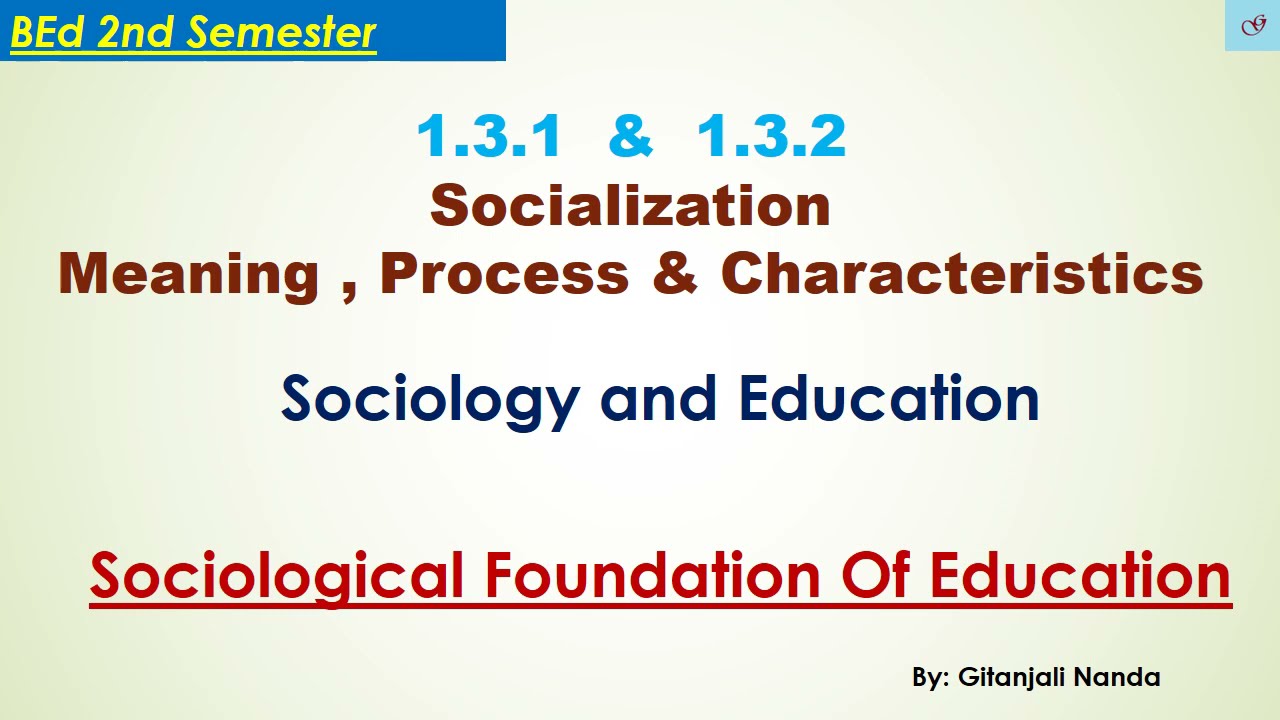 BEd 2nd Semester

G

1.3.1 & 1.3.2
Socialization
Meaning , Process & Characteristics

Sociology and Education

Sociological Foundation Of Education

By: Gitanjali Nanda